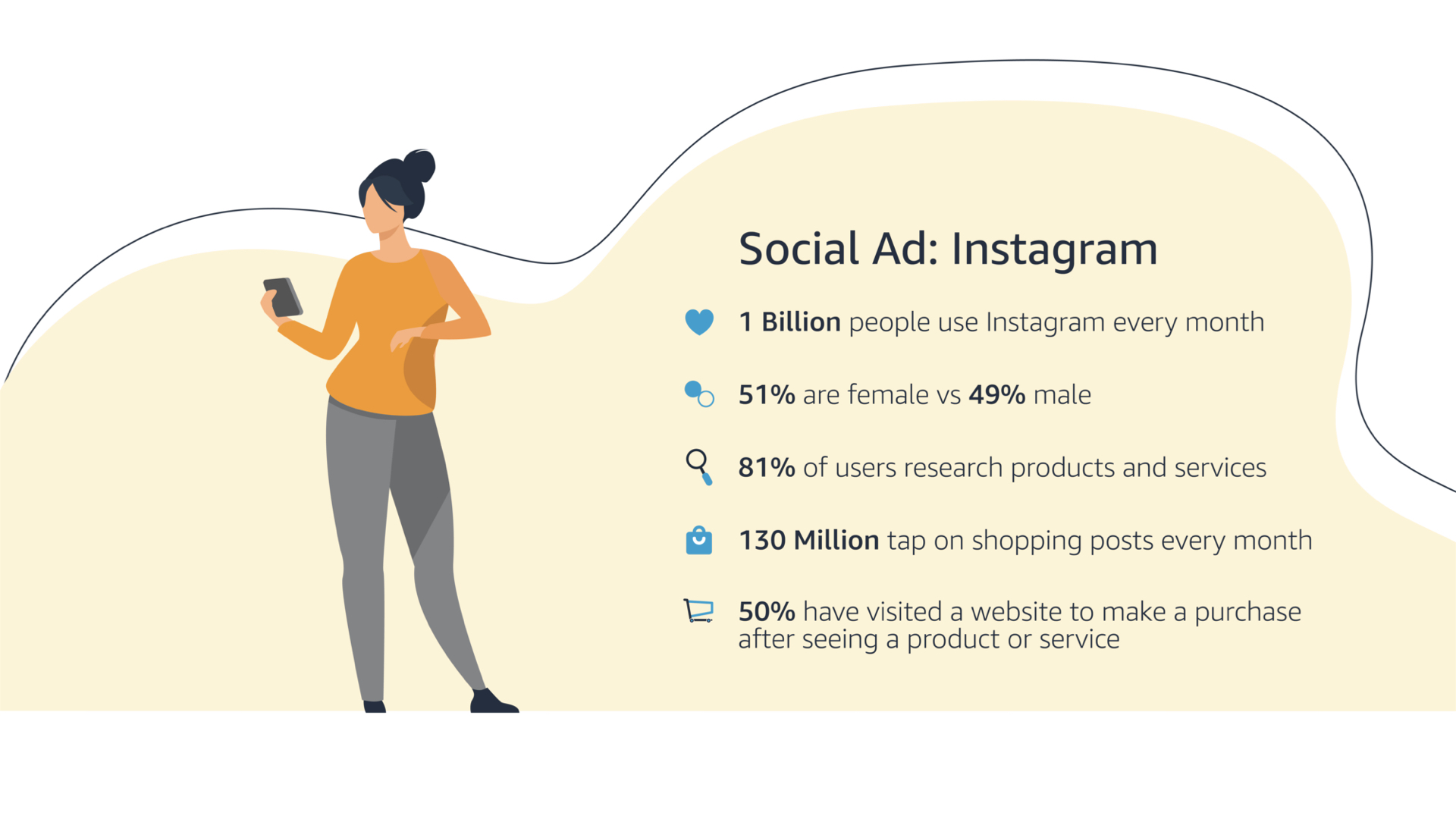 Social Ad: Instagram

1 Billion people use Instagram every month

51% are female vs 49% male

81% of users research products and services

130 Million tap on shopping posts every month

50% have visited a website to make a purchase after seeing a product or service